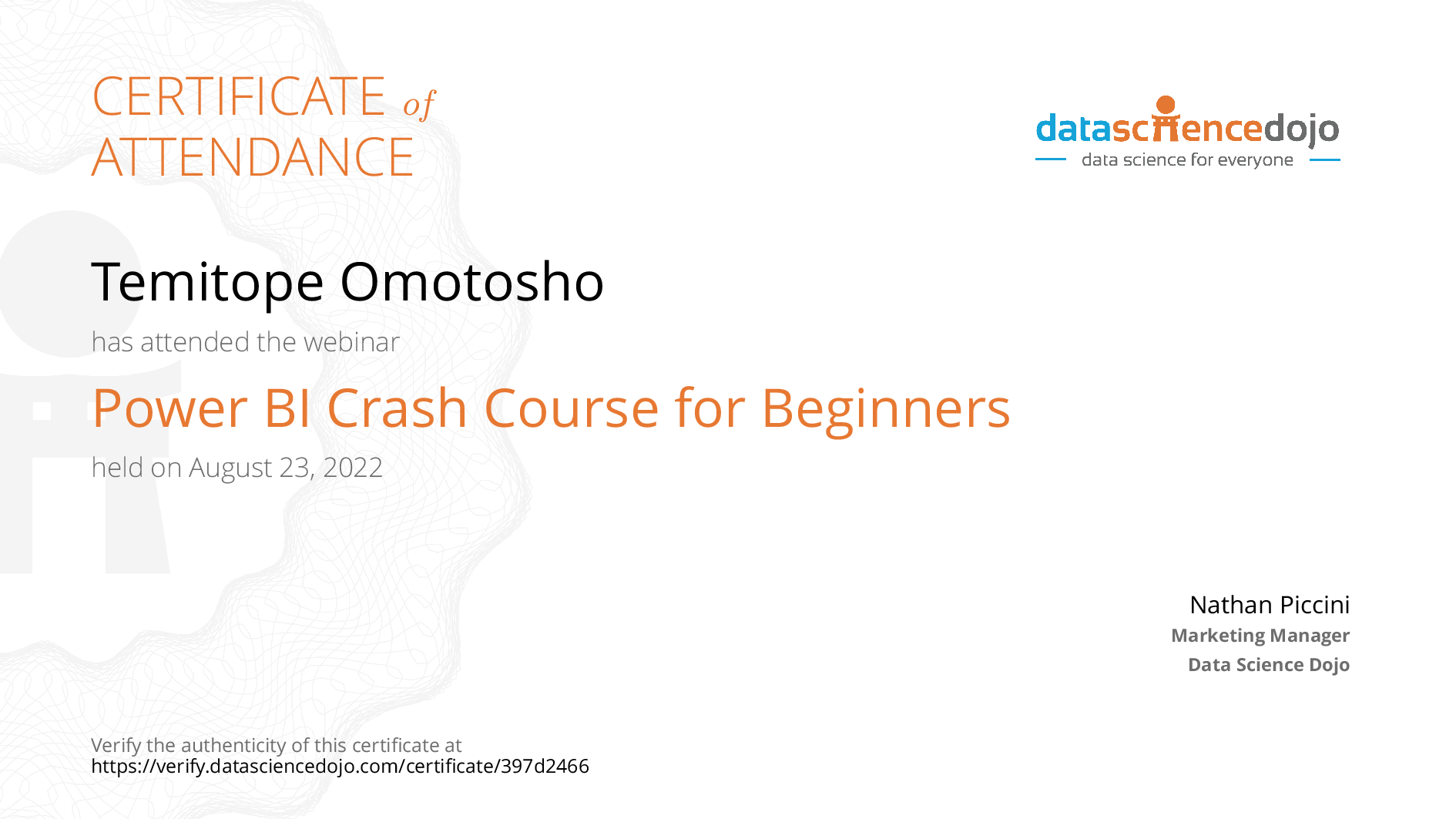 CERTIFICATE of ATTENDANCE

datasciencedojo
data science for everyone

Temitope Omotosho

has attended the webinar

Power BI Crash Course for Beginners

held on August 23, 2022

Nathan Piccini
Marketing Manager
Data Science Dojo

Verify the authenticity of this certificate at
https://verify.datasciencedojo.com/certificate/397d2466